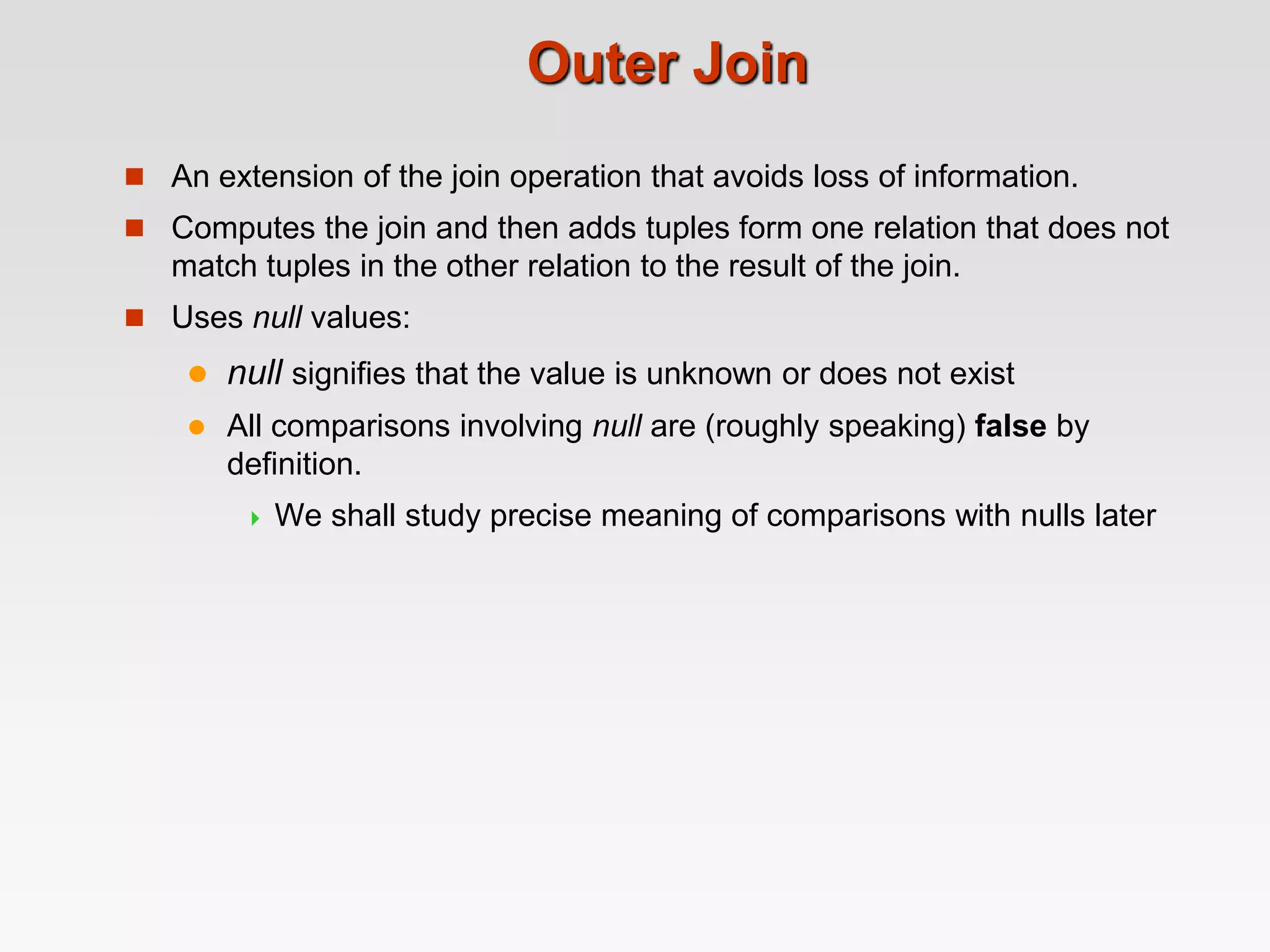 Outer Join

An extension of the join operation that avoids loss of information.

Computes the join and then adds tuples form one relation that does not match tuples in the other relation to the result of the join.

Uses null values:

null signifies that the value is unknown or does not exist

All comparisons involving null are (roughly speaking) false by definition.

We shall study precise meaning of comparisons with nulls later